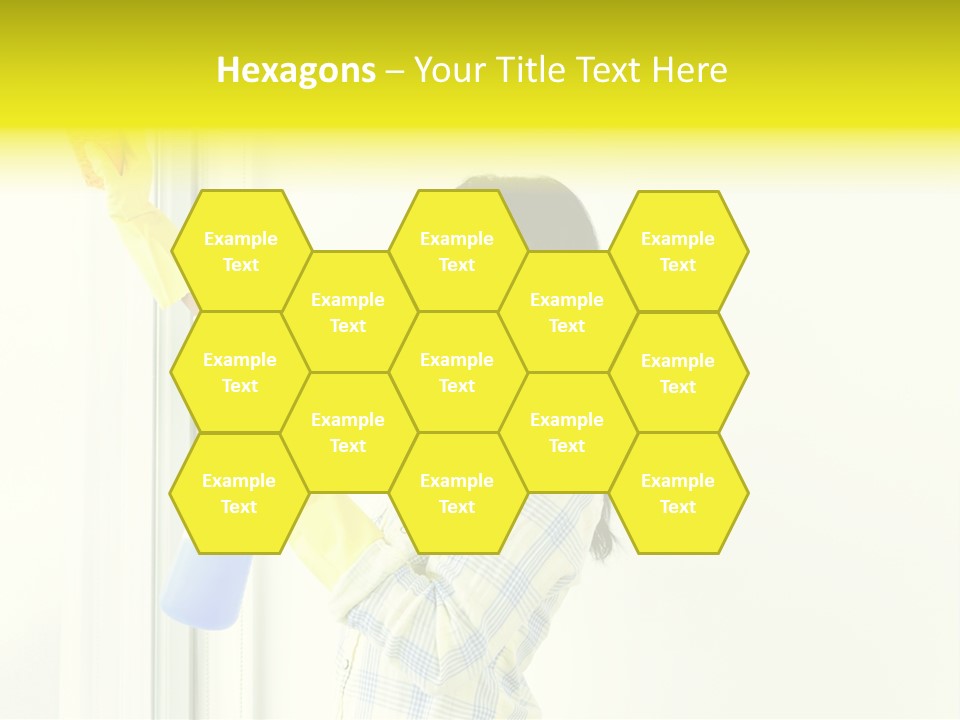 Hexagons – Your Title Text Here

Example Text

Example Text

Example Text

Example Text

Example Text

Example Text

Example Text

Example Text

Example Text

Example Text

Example Text

Example Text

Example Text